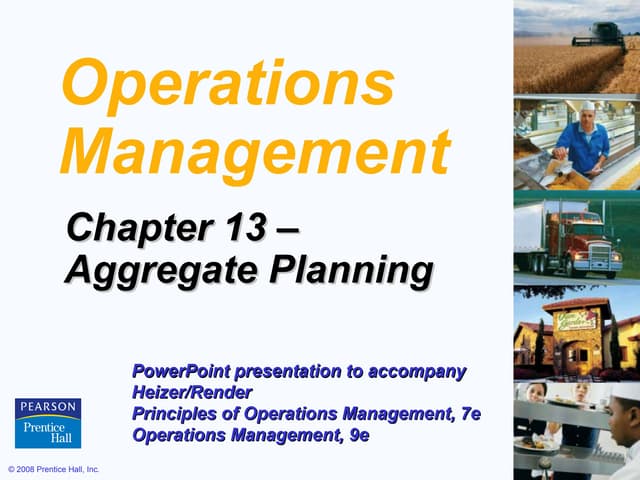 Operations Management

Chapter 13 – Aggregate Planning

PowerPoint presentation to accompany
Heizer/Render
Principles of Operations Management, 7e
Operations Management, 9e

PEARSON
Prentice Hall

© 2008 Prentice Hall, Inc.